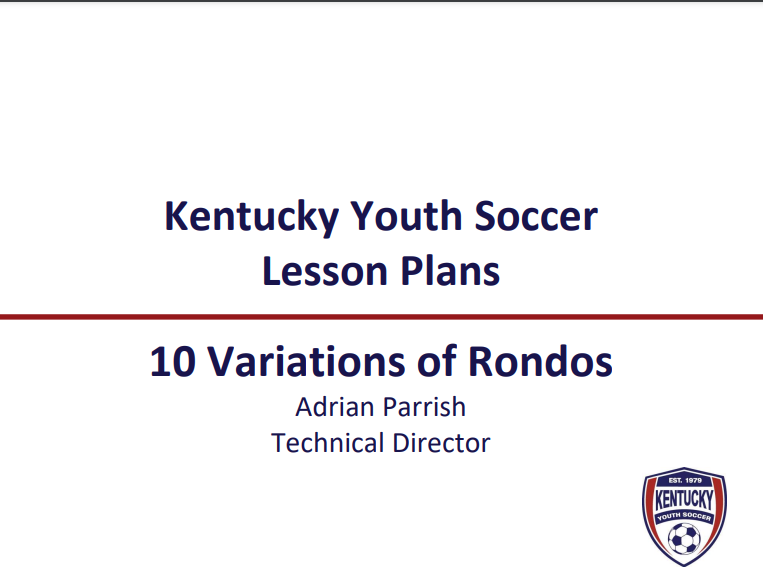 Kentucky Youth Soccer
Lesson Plans

10 Variations of Rondos
Adrian Parrish
Technical Director

EST. 1979
KENTUCKY
YOUTH SOCCER